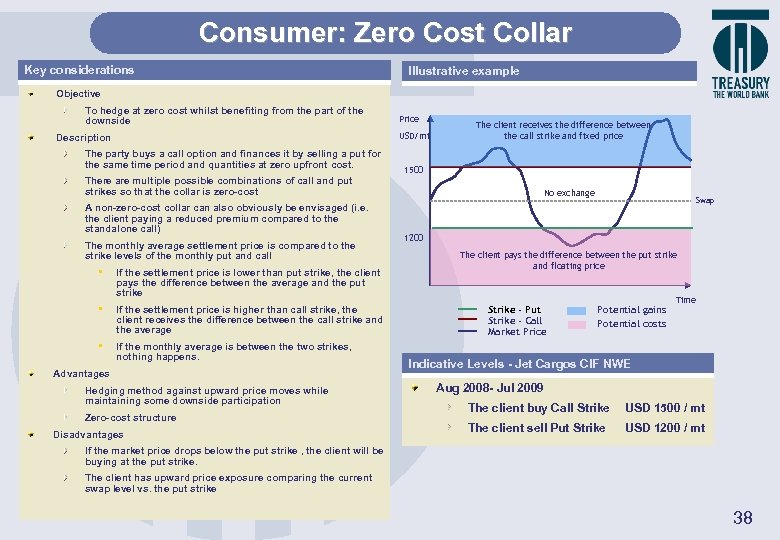 Consumer: Zero Cost Collar

TREASURY
THE WORLD BANK

Key considerations

Objective

To hedge at zero cost whilst benefiting from the part of the downside

Description

The party buys a call option and finances it by selling a put for the same time period and quantities at zero upfront cost.

There are multiple possible combinations of call and put strikes so that the collar is zero-cost

A non-zero-cost collar can also obviously be envisaged (i.e. the client paying a reduced premium compared to the standalone call)

The monthly average settlement price is compared to the strike levels of the monthly put and call

If the settlement price is lower than put strike, the client pays the difference between the average and the put strike

If the settlement price is higher than call strike, the client receives the difference between the call strike and the average

If the monthly average is between the two strikes, nothing happens.

Advantages

Hedging method against upward price moves while maintaining some downside participation

Zero-cost structure

Disadvantages

If the market price drops below the put strike , the client will be buying at the put strike.

The client has upward price exposure comparing the current swap level vs. the put strike

Illustrative example

Price
USD/mt

The client receives the difference between the call strike and fixed price

1500

No exchange

Swap

1200

The client pays the difference between the put strike and floating price

Time

Strike - Put
Strike - Call
Market Price

Potential gains
Potential costs

Indicative Levels - Jet Cargos CIF NWE

Aug 2008- Jul 2009

The client buy Call Strike USD 1500 / mt

The client sell Put Strike USD 1200 / mt

38